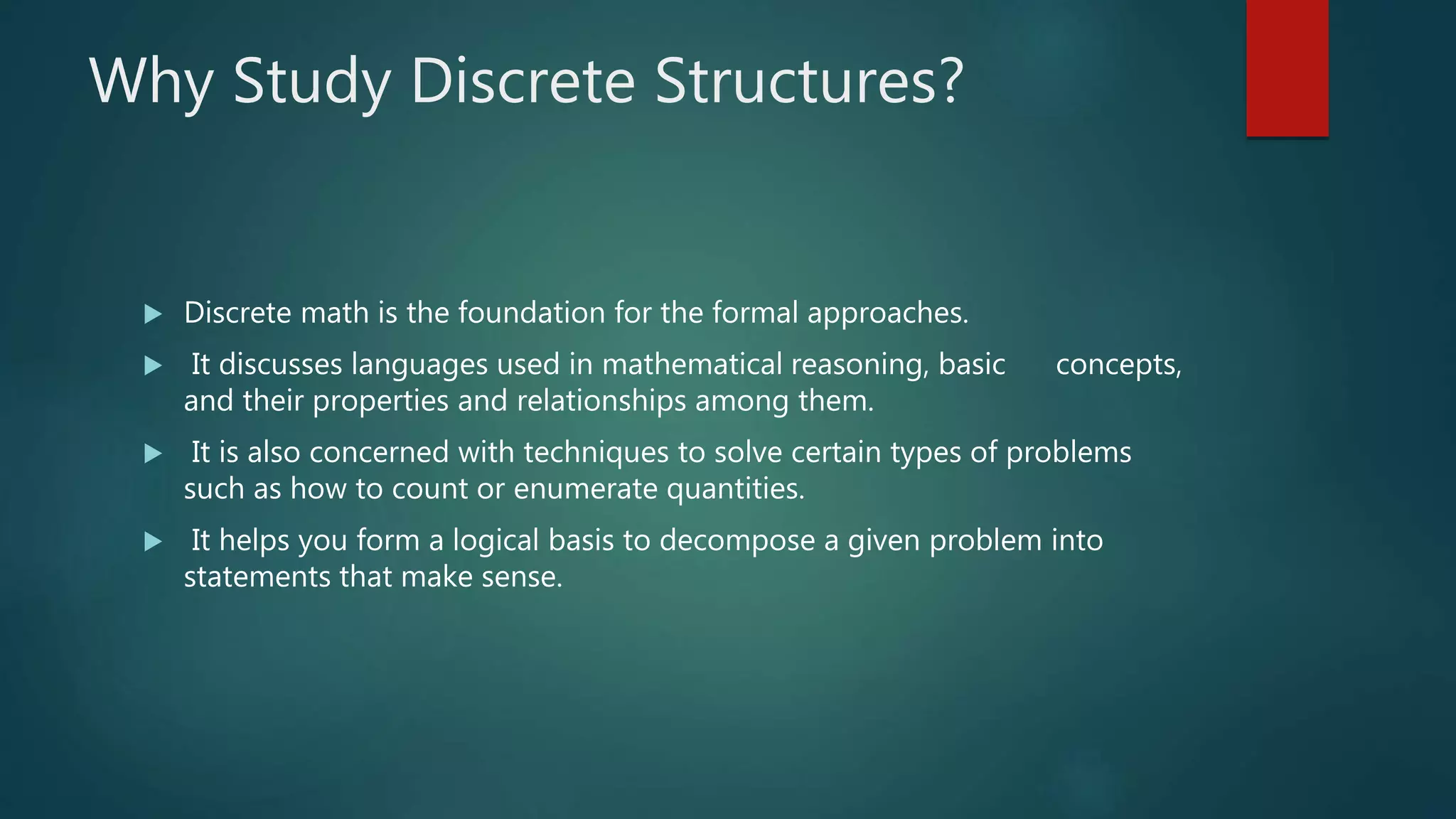 Why Study Discrete Structures?

▶ Discrete math is the foundation for the formal approaches.

▶ It discusses languages used in mathematical reasoning, basic concepts, and their properties and relationships among them.

▶ It is also concerned with techniques to solve certain types of problems such as how to count or enumerate quantities.

▶ It helps you form a logical basis to decompose a given problem into statements that make sense.